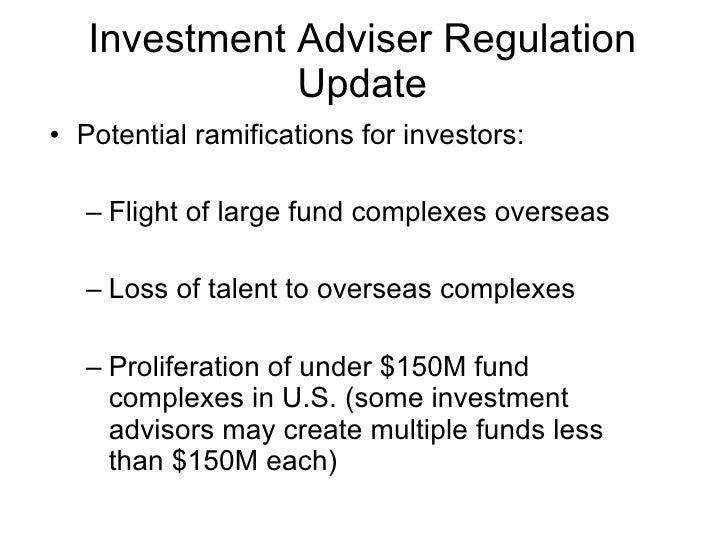 Investment Adviser Regulation Update

• Potential ramifications for investors:

– Flight of large fund complexes overseas

– Loss of talent to overseas complexes

– Proliferation of under \$150M fund complexes in U.S. (some investment advisors may create multiple funds less than \$150M each)